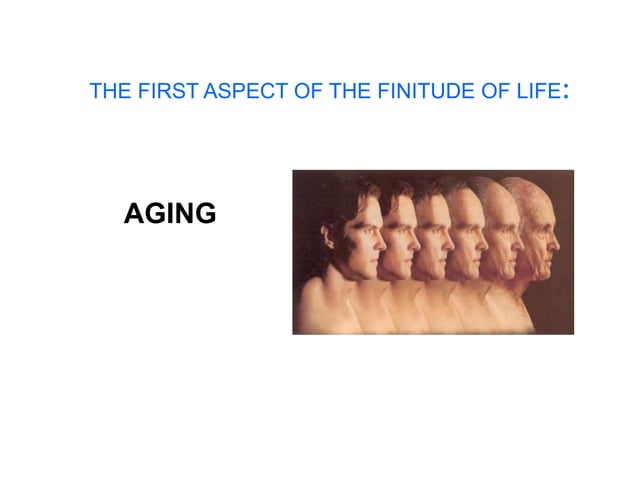 THE FIRST ASPECT OF THE FINITUDE OF LIFE:

AGING